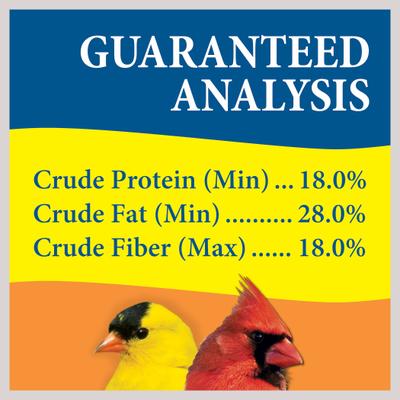 GUARANTEED ANALYSIS

Crude Protein (Min) ... 18.0%
Crude Fat (Min) .......... 28.0%
Crude Fiber (Max) ...... 18.0%